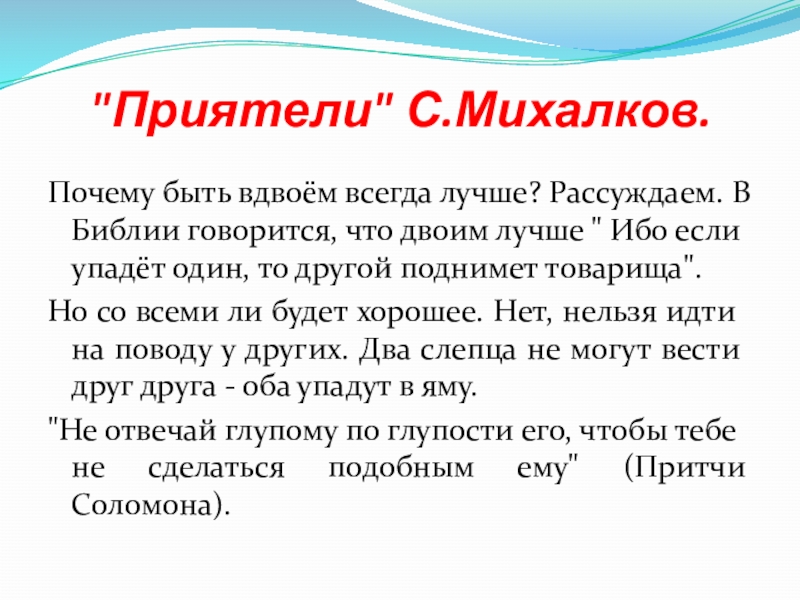 "Приятели" С.Михалков.

Почему быть вдвоём всегда лучше? Рассуждаем. В Библии говорится, что двоим лучше " Ибо если упадёт один, то другой поднимет товарища".

Но со всеми ли будет хорошее. Нет, нельзя идти на поводу у других. Два слепца не могут вести друг друга - оба упадут в яму.

"Не отвечай глупому по глупости его, чтобы тебе не сделаться подобным ему" (Притчи Соломона).